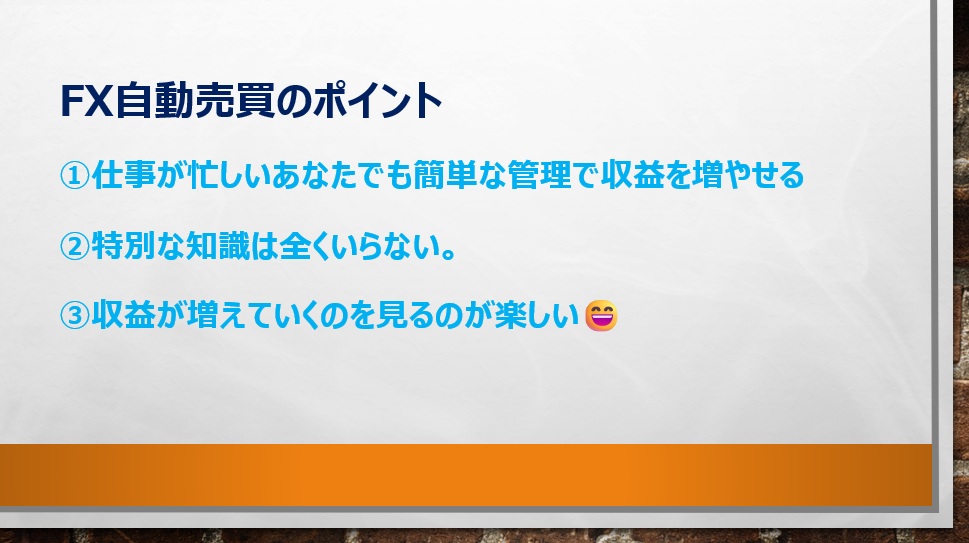 FX自動売買のポイント

①仕事が忙しいあなたでも簡単な管理で収益を増やせる

②特別な知識は全くいらない。

③収益が増えていくのを見るのが楽しい😄